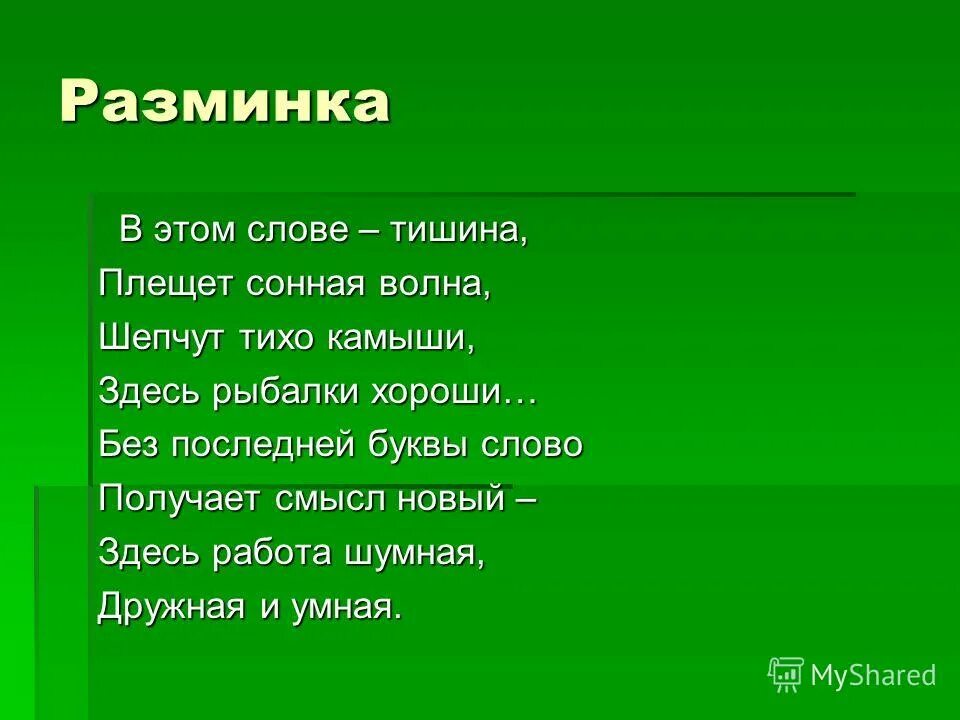 Разминка

В этом слове – тишина,
Плещет сонная волна,
Шепчут тихо камыши,
Здесь рыбалки хороши…
Без последней буквы слово
Получает смысл новый –
Здесь работа шумная,
Дружная и умная.

MyShared